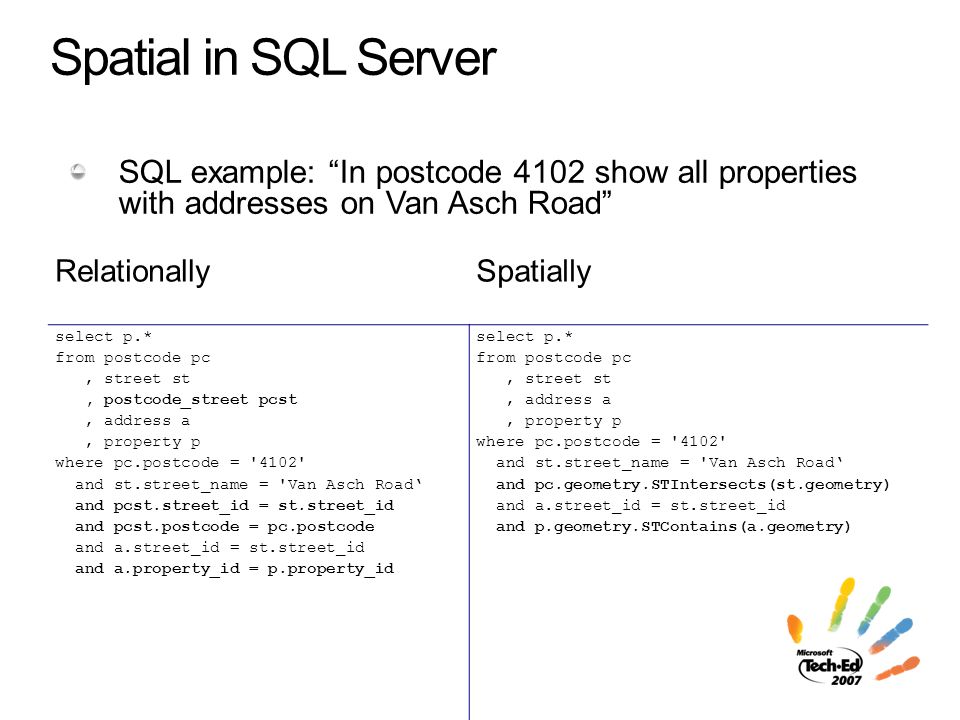 Spatial in SQL Server

SQL example: “In postcode 4102 show all properties with addresses on Van Asch Road”

Relationally

select p.*
from postcode pc
, street st
, postcode_street pcst
, address a
, property p
where pc.postcode = '4102'
and st.street_name = 'Van Asch Road‘
and pcst.street_id = st.street_id
and pcst.postcode = pc.postcode
and a.street_id = st.street_id
and a.property_id = p.property_id

Spatially

select p.*
from postcode pc
, street st
, address a
, property p
where pc.postcode = '4102'
and st.street_name = 'Van Asch Road‘
and pc.geometry.STIntersects(st.geometry)
and a.street_id = st.street_id
and p.geometry.STContains(a.geometry)

Microsoft Tech·Ed 2007